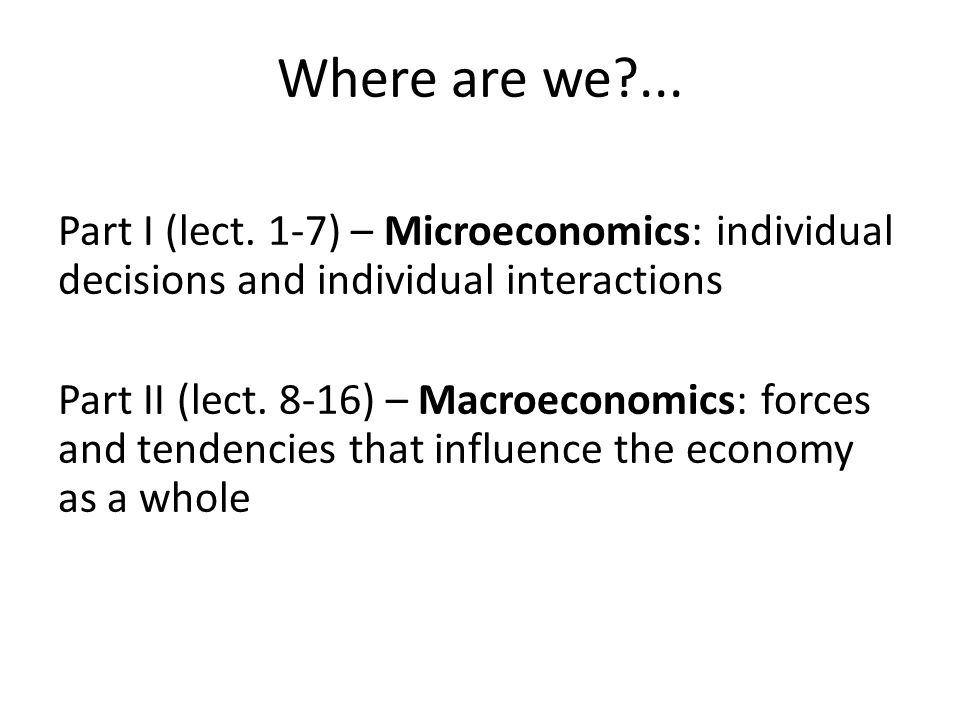 Where are we?...

Part I (lect. 1-7) – Microeconomics: individual decisions and individual interactions

Part II (lect. 8-16) – Macroeconomics: forces and tendencies that influence the economy as a whole